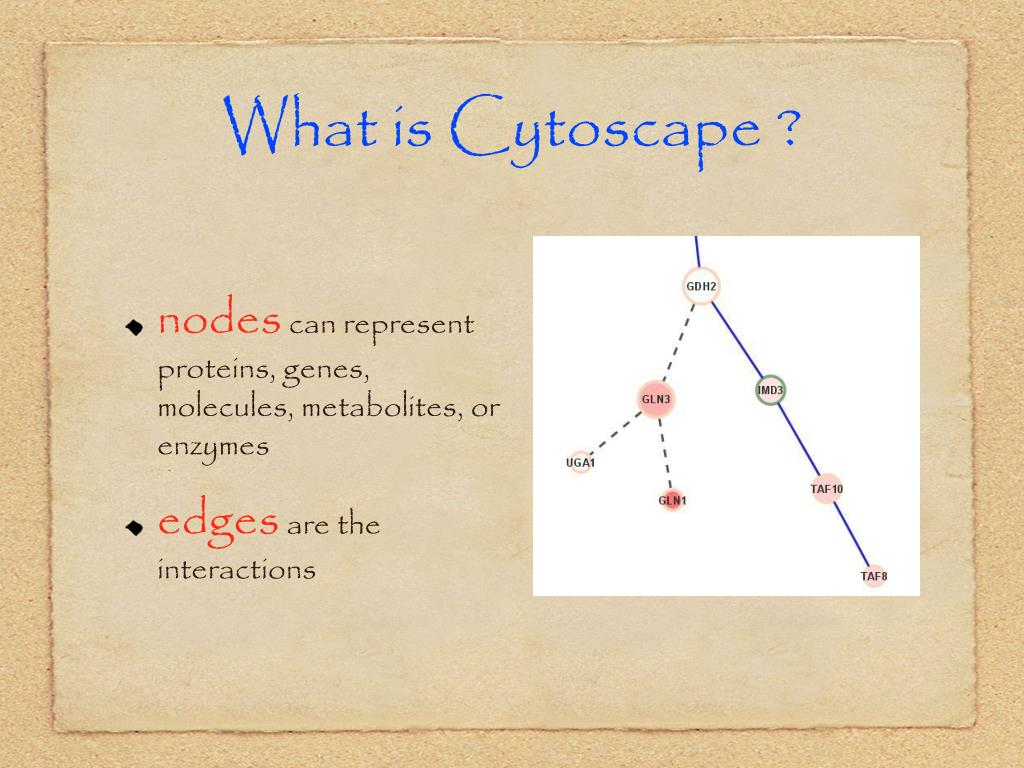 What is Cytoscape ?

nodes can represent proteins, genes, molecules, metabolites, or enzymes

edges are the interactions

GDH2

GLN3

IMD3

UGA1

GLN1

TAF10

TAF8